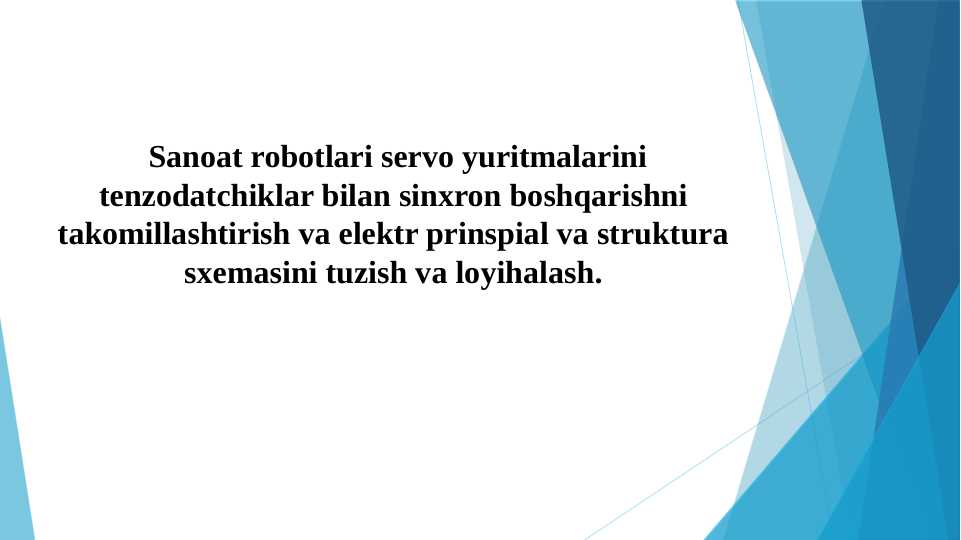 Sanoat robotlari servo yuritmalarini tenzodatchiklar bilan sinxron boshqarishni takomillashtirish va elektr prinspial va struktura sxemasini tuzish va loyihalash.